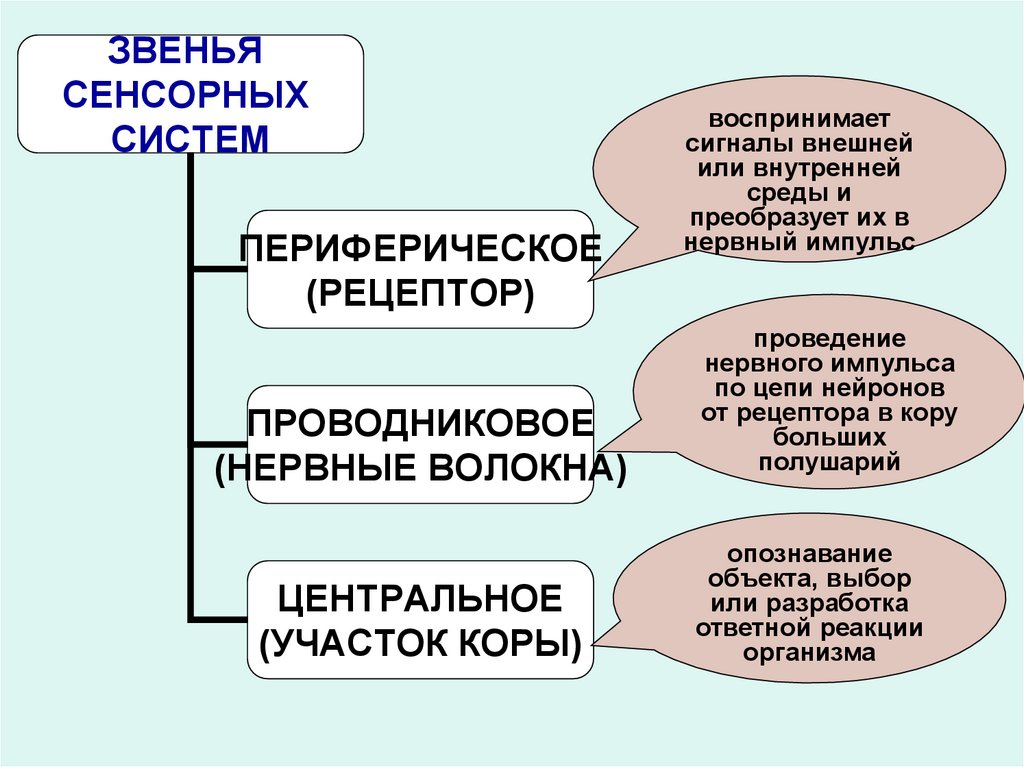 ЗВЕНЬЯ СЕНСОРНЫХ СИСТЕМ

ПЕРИФЕРИЧЕСКОЕ (РЕЦЕПТОР)

воспринимает сигналы внешней или внутренней среды и преобразует их в нервный импульс

ПРОВОДНИКОВОЕ (НЕРВНЫЕ ВОЛОКНА)

проведение нервного импульса по цепи нейронов от рецептора в кору больших полушарий

ЦЕНТРАЛЬНОЕ (УЧАСТОК КОРЫ)

опознавание объекта, выбор или разработка ответной реакции организма